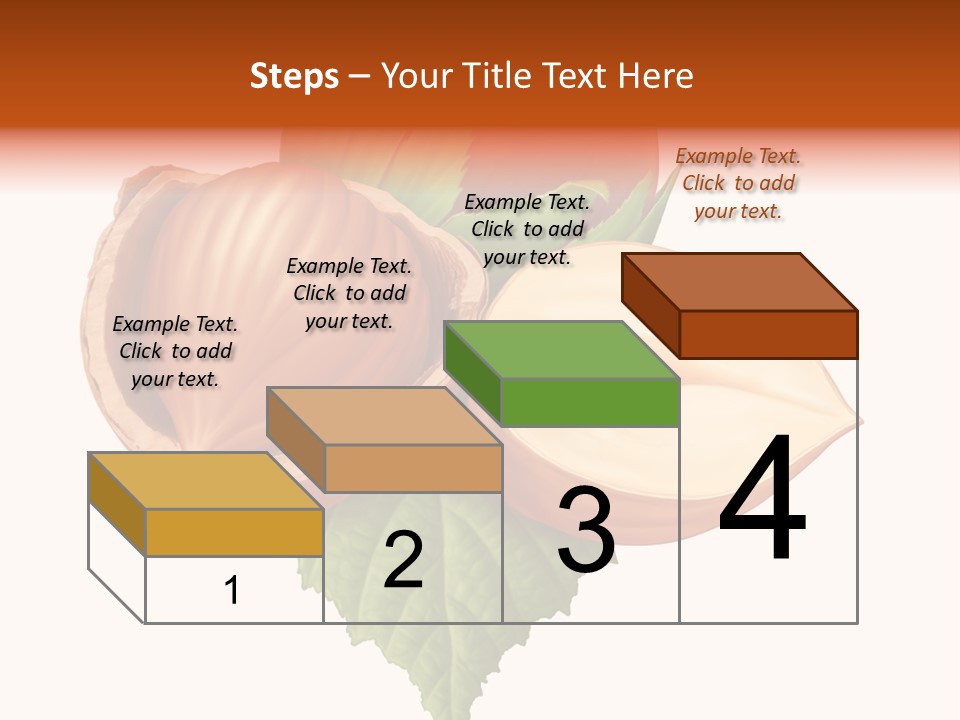 Steps – Your Title Text Here

Example Text. Click to add your text.

Example Text. Click to add your text.

Example Text. Click to add your text.

Example Text. Click to add your text.

1

2

3

4